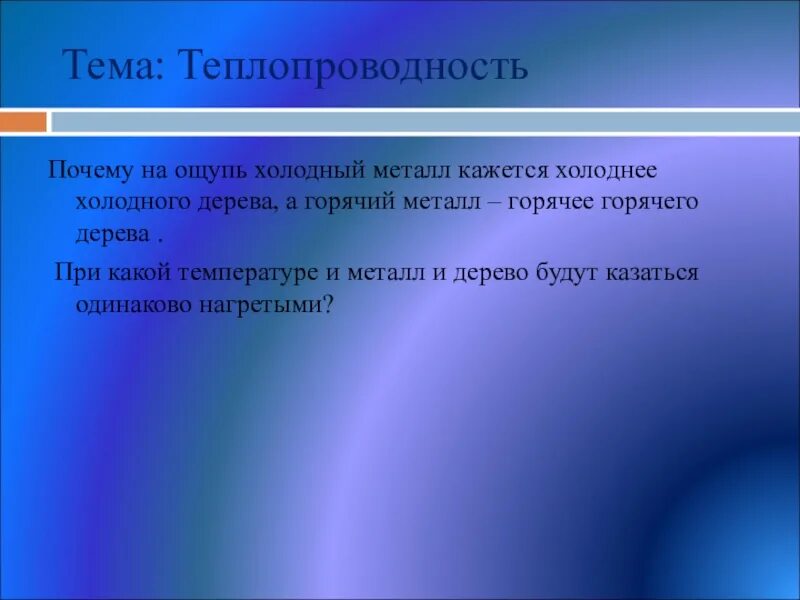 Тема: Теплопроводность

Почему на ощупь холодный металл кажется холоднее холодного дерева, а горячий металл – горячее горячего дерева .

При какой температуре и металл и дерево будут казаться одинаково нагретыми?